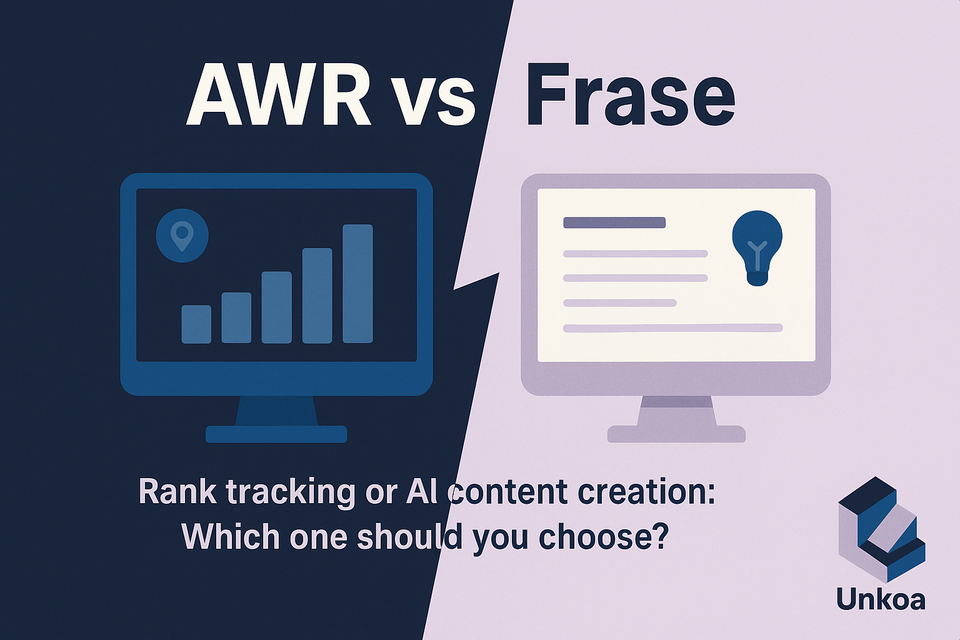 AWR vs Frase

Rank tracking or AI content creation: Which one should you choose?

Unkoa